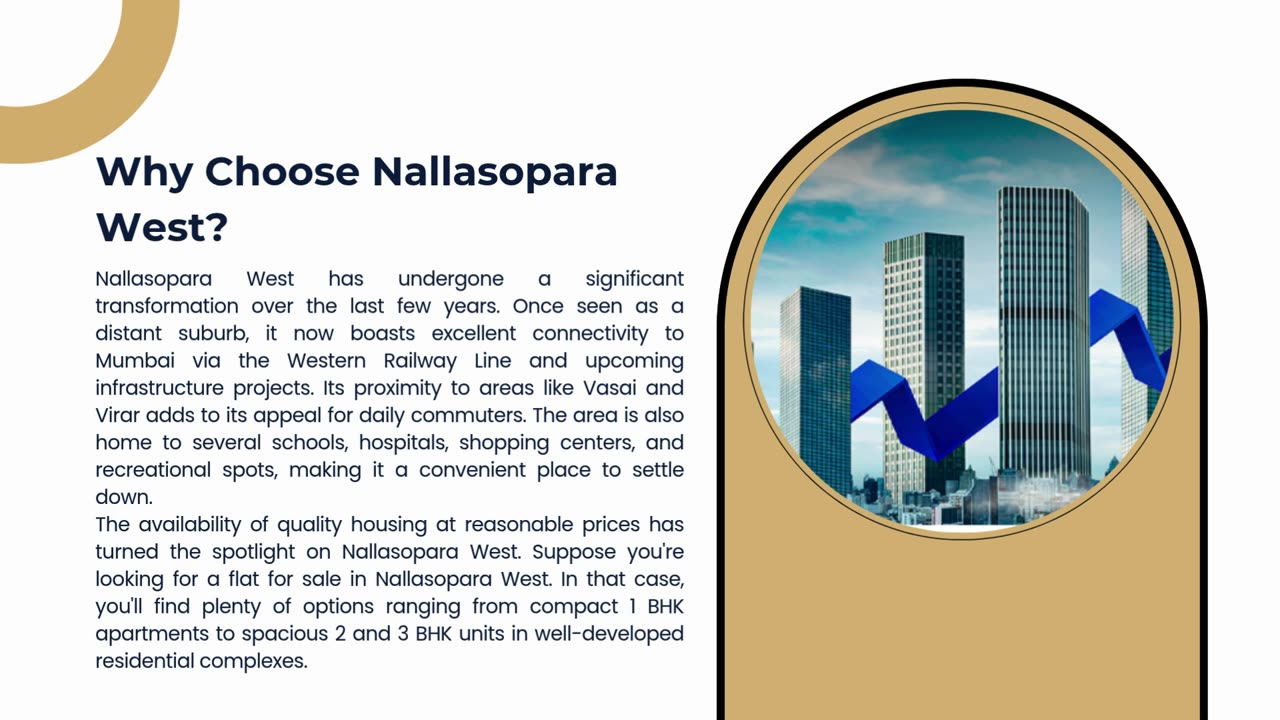 Why Choose Nallasopara West?

Nallasopara West has undergone a significant transformation over the last few years. Once seen as a distant suburb, it now boasts excellent connectivity to Mumbai via the Western Railway Line and upcoming infrastructure projects. Its proximity to areas like Vasai and Virar adds to its appeal for daily commuters. The area is also home to several schools, hospitals, shopping centers, and recreational spots, making it a convenient place to settle down.
The availability of quality housing at reasonable prices has turned the spotlight on Nallasopara West. Suppose you're looking for a flat for sale in Nallasopara West. In that case, you'll find plenty of options ranging from compact 1 BHK apartments to spacious 2 and 3 BHK units in well-developed residential complexes.